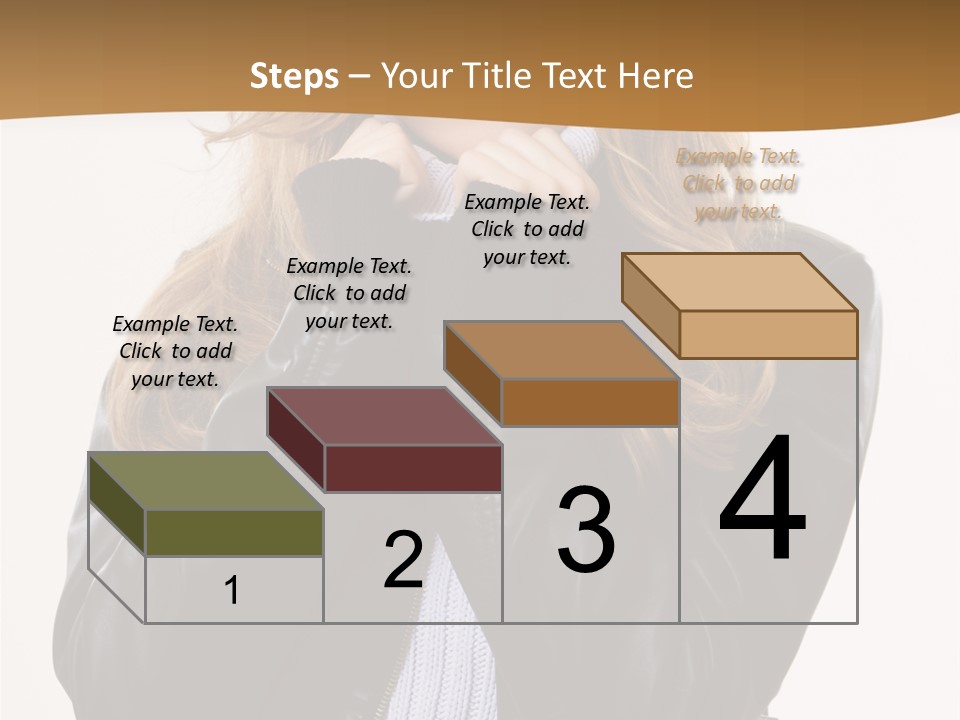 Steps – Your Title Text Here

Example Text. Click to add your text.

Example Text. Click to add your text.

Example Text. Click to add your text.

Example Text. Click to add your text.

1

2

3

4